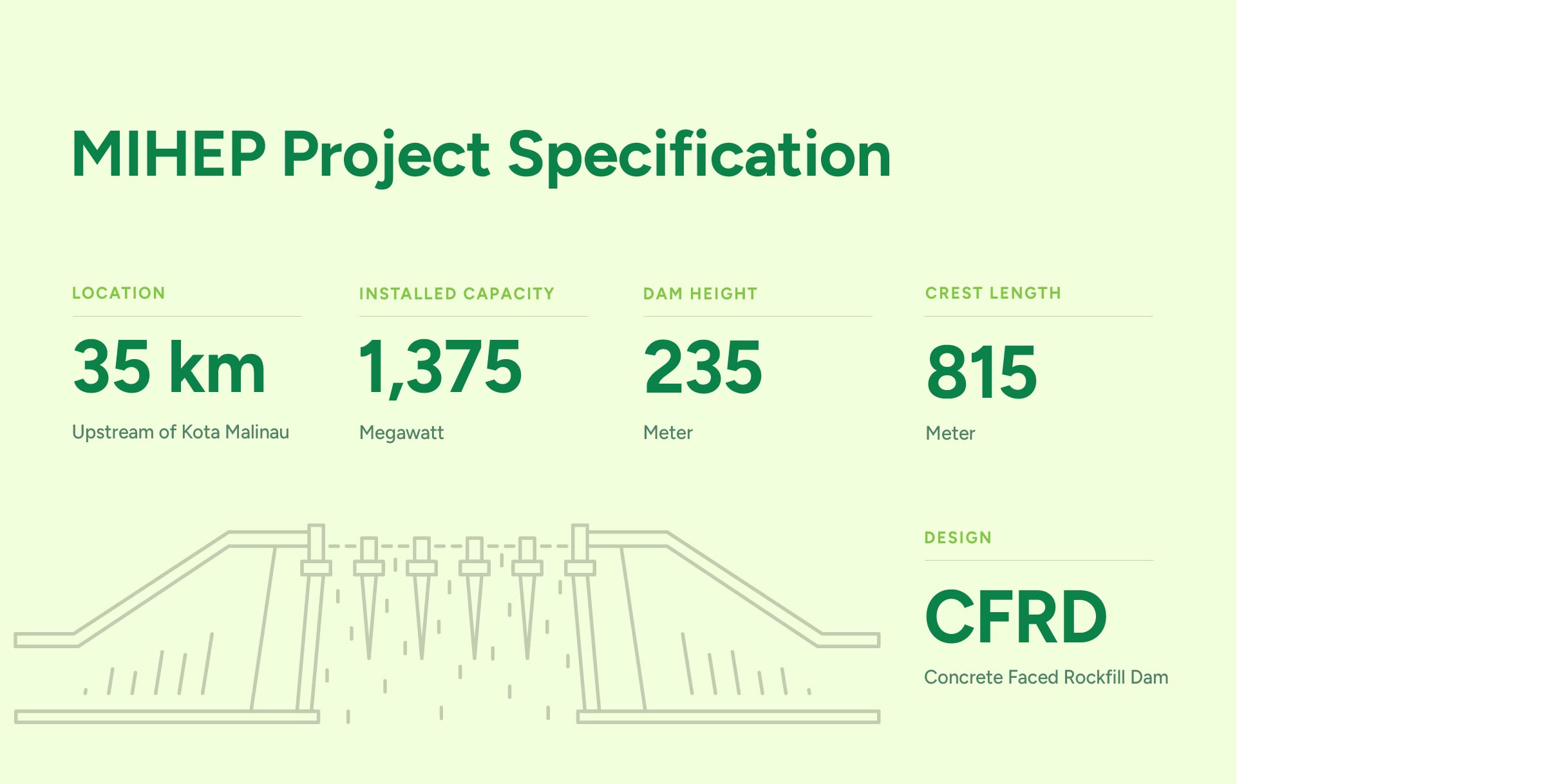 MIHEP Project Specification

LOCATION

35 km

Upstream of Kota Malinau

INSTALLED CAPACITY

1,375

Megawatt

DAM HEIGHT

235

Meter

CREST LENGTH

815

Meter

DESIGN

CFRD

Concrete Faced Rockfill Dam